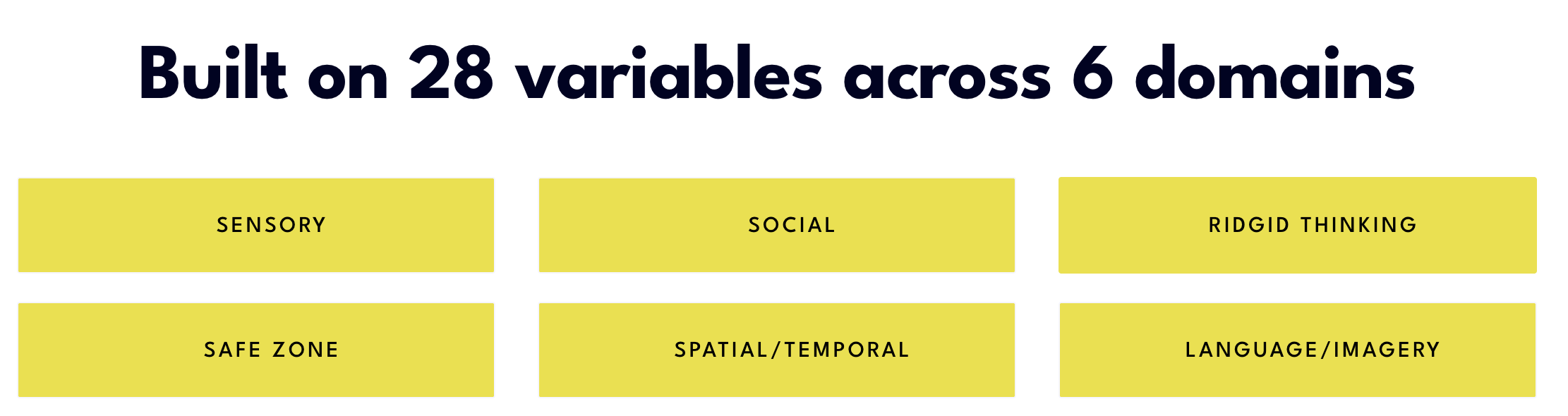 Built on 28 variables across 6 domains

SENSORY

SOCIAL

RIDGID THINKING

SAFE ZONE

SPATIAL/TEMPORAL

LANGUAGE/IMAGERY